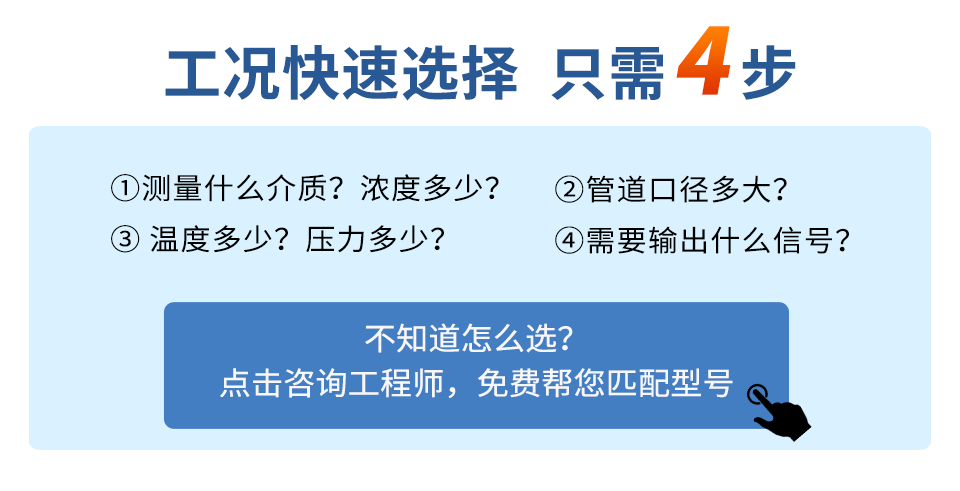 工况快速选择 只需4步

①测量什么介质？浓度多少？

②管道口径多大？

③ 温度多少？压力多少？

④需要输出什么信号？

不知道怎么选？
点击咨询工程师，免费帮您匹配型号